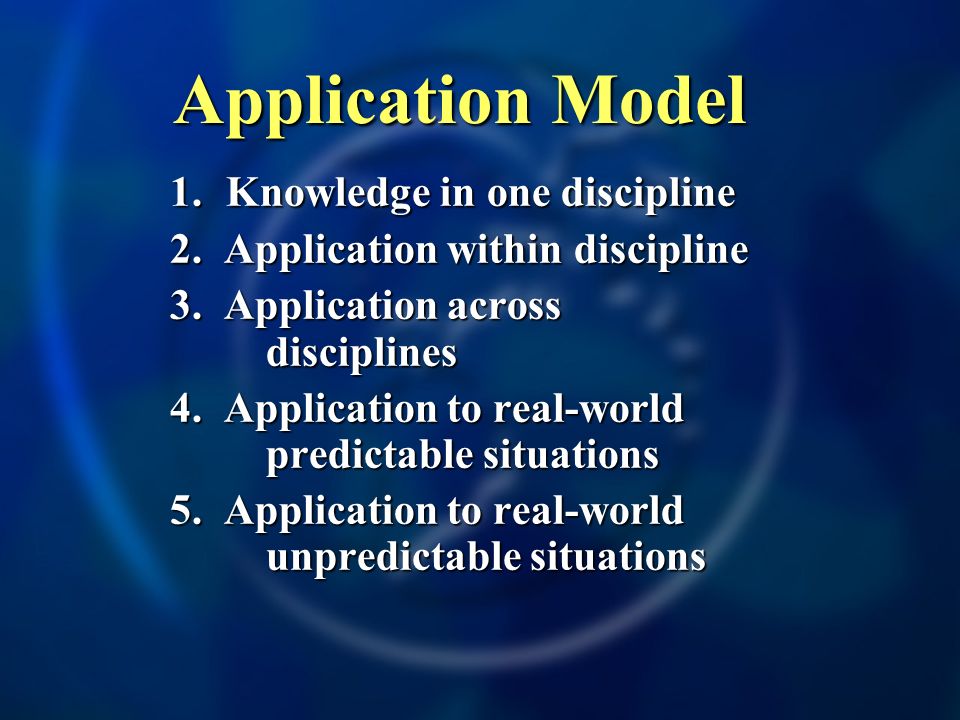 Application Model

1. Knowledge in one discipline
2. Application within discipline
3. Application across disciplines
4. Application to real-world predictable situations
5. Application to real-world unpredictable situations